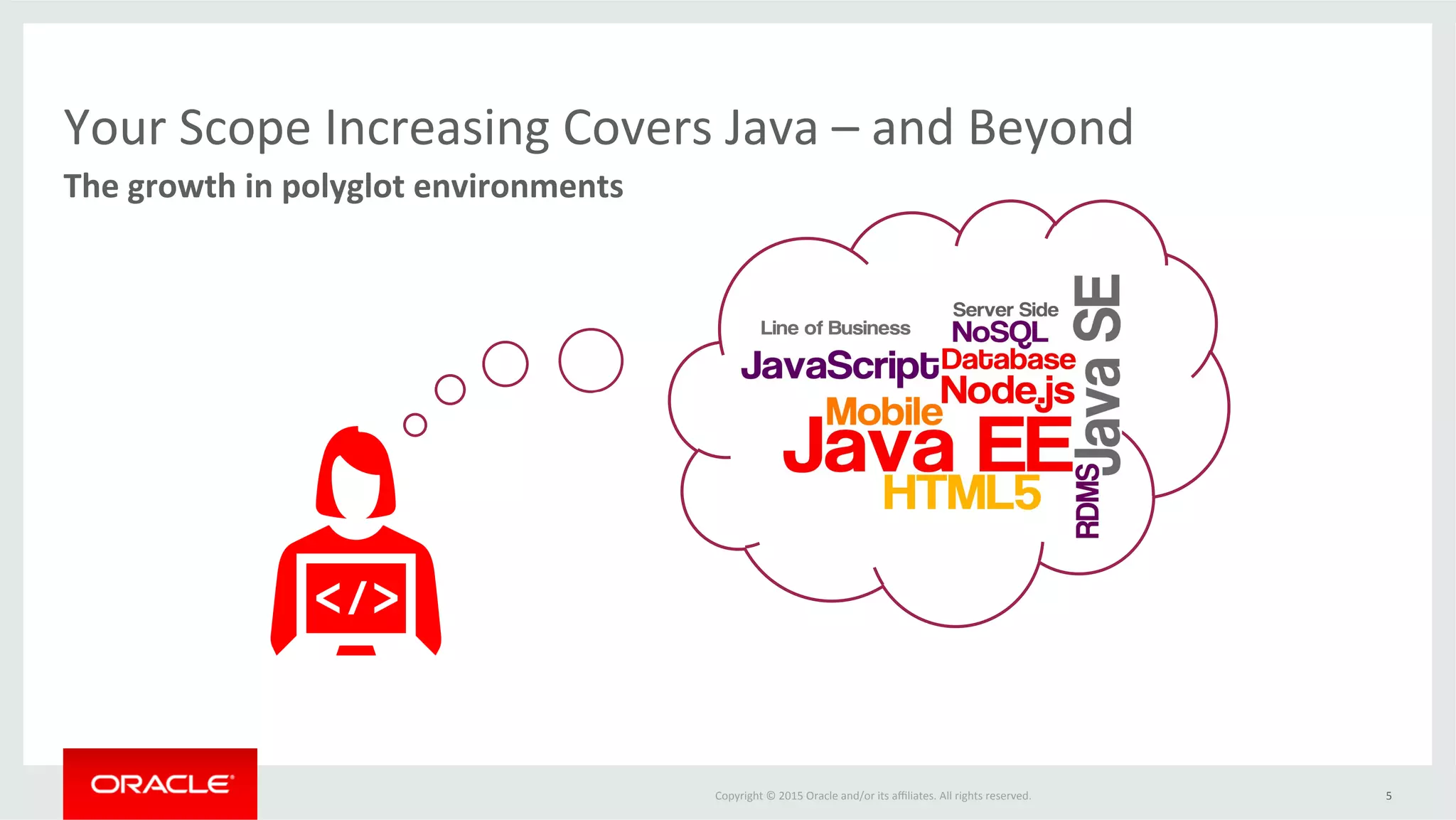 Your Scope Increasing Covers Java – and Beyond
The growth in polyglot environments

</>

Line of Business
Server Side
NoSQL
JavaScript
Database
Node.js
Mobile
Java EE
HTML5
Java SE
RDMS

ORACLE

Copyright © 2015 Oracle and/or its affiliates. All rights reserved.

5